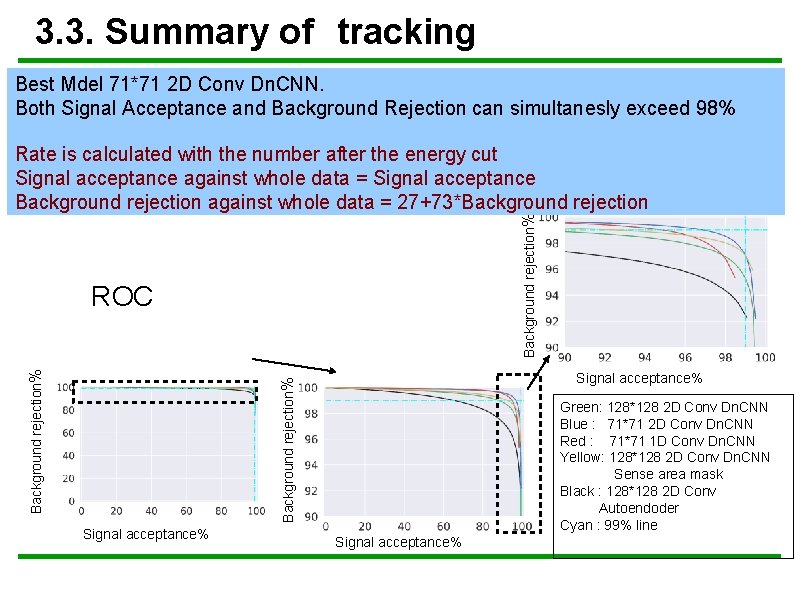 3.3. Summary of tracking

Best Mdel 71*71 2D Conv DnCNN.
Both Signal Acceptance and Background Rejection can simultanesly exceed 98%

Rate is calculated with the number after the energy cut
Signal acceptance against whole data = Signal acceptance
Background rejection against whole data = 27+73*Background rejection

ROC

Background rejection%
100
80
60
40
20
0
0 20 40 60 80 100
Signal acceptance%

Background rejection%
100
98
96
94
92
90
0 20 40 60 80 100
Signal acceptance%

Background rejection%
100
98
96
94
92
90
90 92 94 96 98 100
Signal acceptance%

Green: 128*128 2D Conv DnCNN
Blue : 71*71 2D Conv DnCNN
Red : 71*71 1D Conv DnCNN
Yellow: 128*128 2D Conv DnCNN Sense area mask
Black : 128*128 2D Conv Autoendoder
Cyan : 99% line